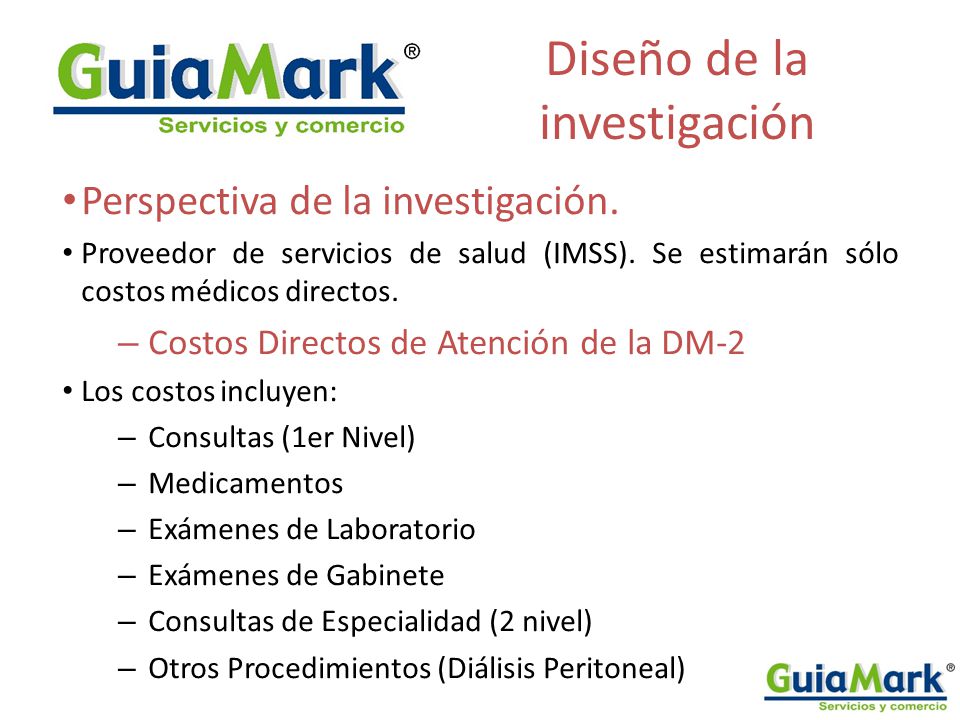 GuiaMark®
Servicios y comercio

Diseño de la investigación

• Perspectiva de la investigación.

• Proveedor de servicios de salud (IMSS). Se estimarán sólo costos médicos directos.

– Costos Directos de Atención de la DM-2

• Los costos incluyen:

– Consultas (1er Nivel)

– Medicamentos

– Exámenes de Laboratorio

– Exámenes de Gabinete

– Consultas de Especialidad (2 nivel)

– Otros Procedimientos (Diálisis Peritoneal)

GuiaMark®
Servicios y comercio